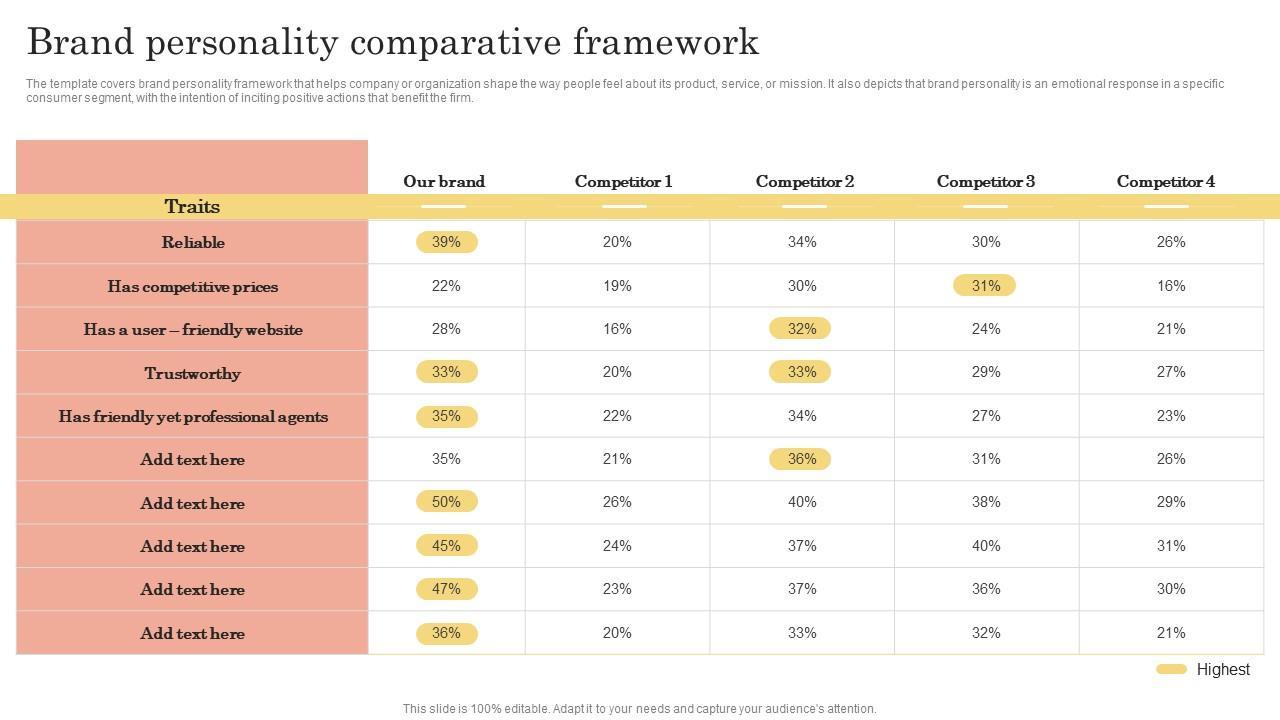 Brand personality comparative framework

The template covers brand personality framework that helps company or organization shape the way people feel about its product, service, or mission. It also depicts that brand personality is an emotional response in a specific consumer segment, with the intention of inciting positive actions that benefit the firm.

| Traits | Our brand | Competitor 1 | Competitor 2 | Competitor 3 | Competitor 4 |
|---|---|---|---|---|---|
| Reliable | 39% | 20% | 34% | 30% | 26% |
| Has competitive prices | 22% | 19% | 30% | 31% | 16% |
| Has a user – friendly website | 28% | 16% | 32% | 24% | 21% |
| Trustworthy | 33% | 20% | 33% | 29% | 27% |
| Has friendly yet professional agents | 35% | 22% | 34% | 27% | 23% |
| Add text here | 35% | 21% | 36% | 31% | 26% |
| Add text here | 50% | 26% | 40% | 38% | 29% |
| Add text here | 45% | 24% | 37% | 40% | 31% |
| Add text here | 47% | 23% | 37% | 36% | 30% |
| Add text here | 36% | 20% | 33% | 32% | 21% |

Highest

This slide is 100% editable. Adapt it to your needs and capture your audience's attention.